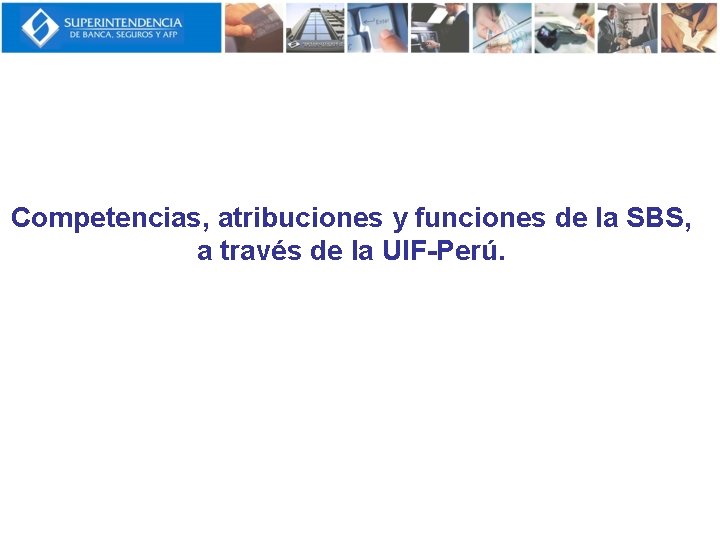 SUPERINTENDENCIA
DE BANCA, SEGUROS Y AFP

Enter

Competencias, atribuciones y funciones de la SBS, a través de la UIF-Perú.